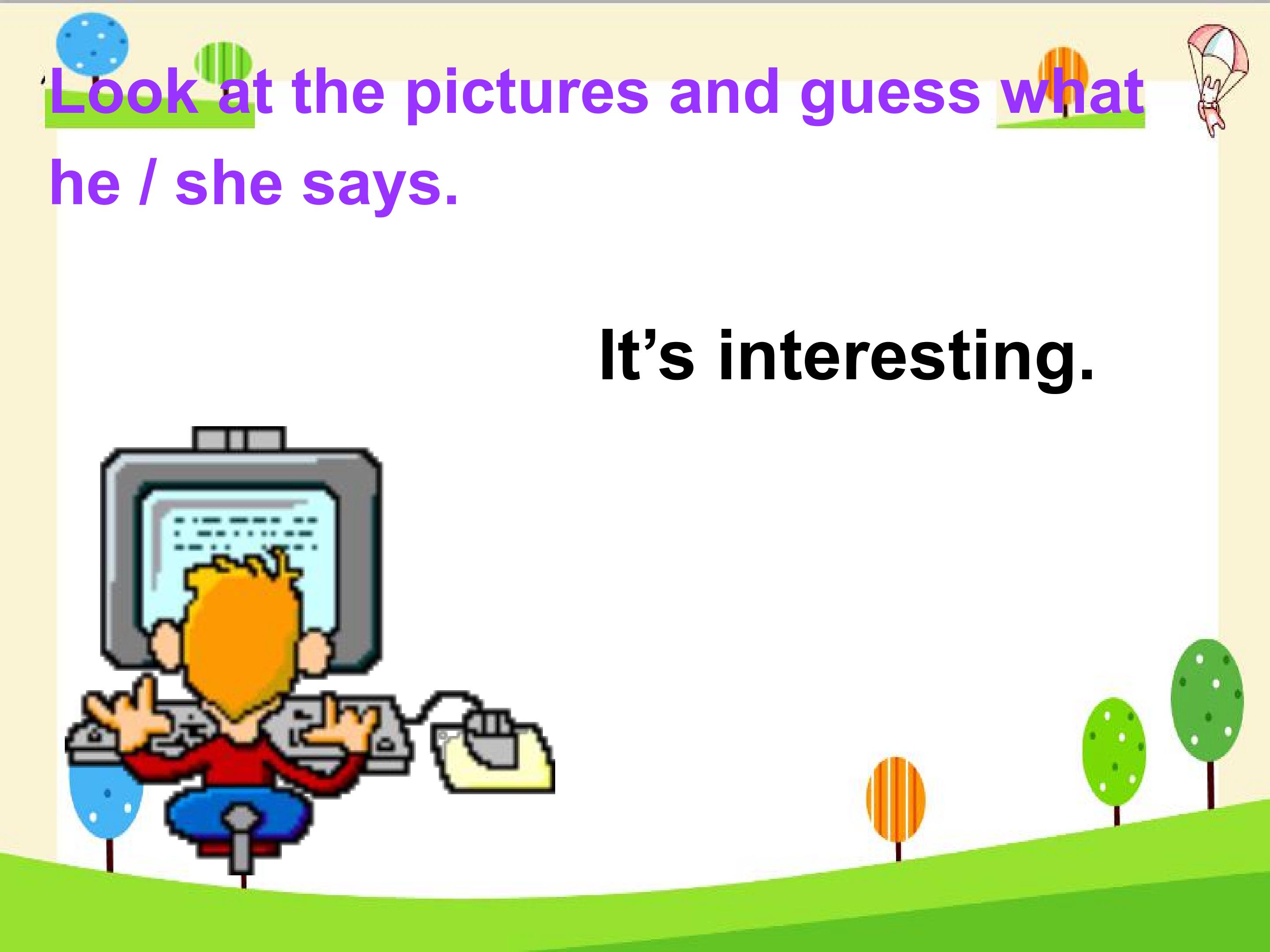 Look at the pictures and guess what he / she says.

It's interesting.